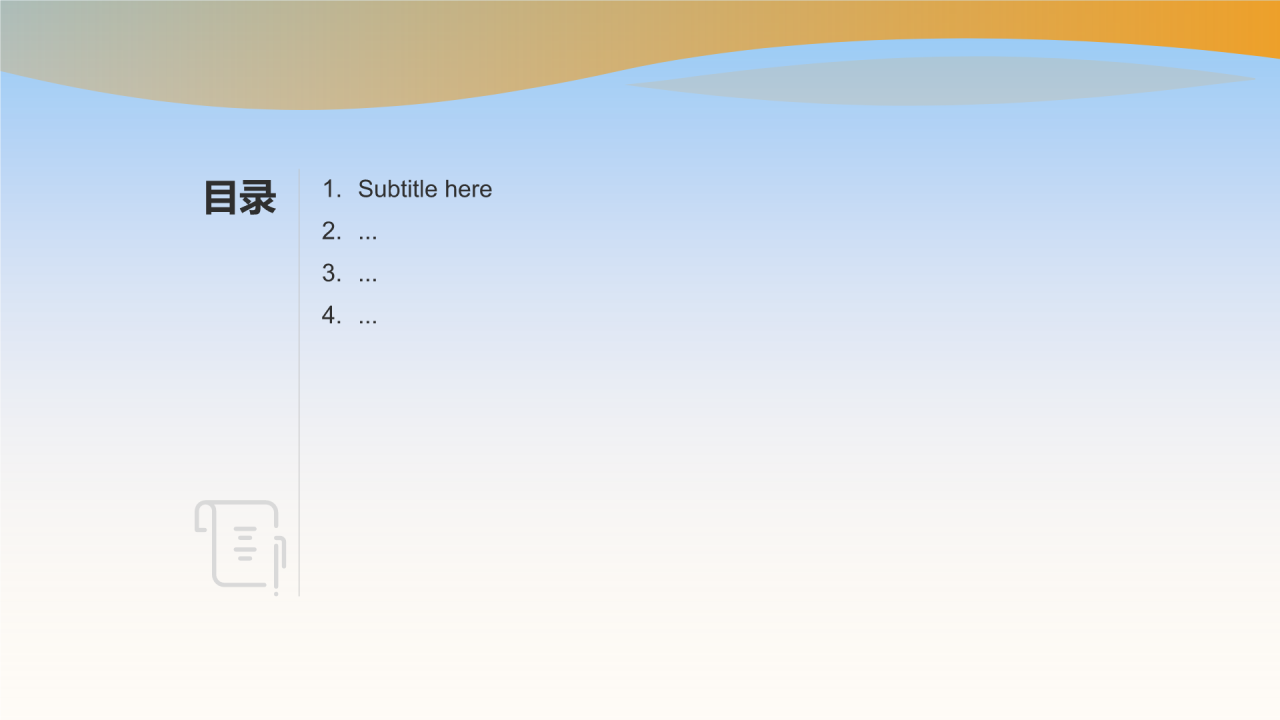 目录

1. Subtitle here
2. ...
3. ...
4. ...